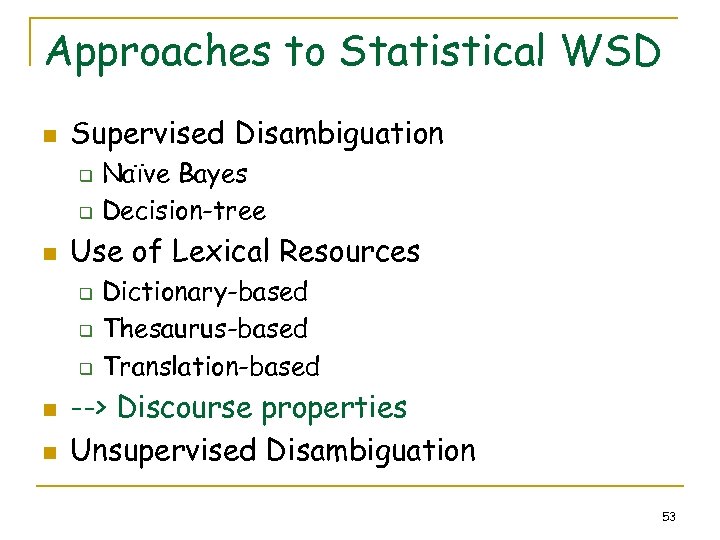 Approaches to Statistical WSD

- Supervised Disambiguation
  - Naïve Bayes
  - Decision-tree
- Use of Lexical Resources
  - Dictionary-based
  - Thesaurus-based
  - Translation-based
- --> Discourse properties
- Unsupervised Disambiguation

53